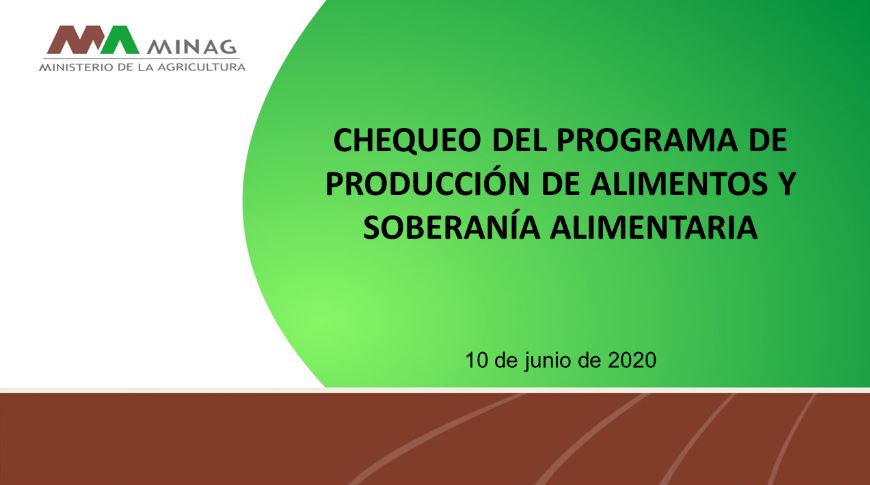 MINAG
MINISTERIO DE LA AGRICULTURA

CHEQUEO DEL PROGRAMA DE PRODUCCIÓN DE ALIMENTOS Y SOBERANÍA ALIMENTARIA

10 de junio de 2020